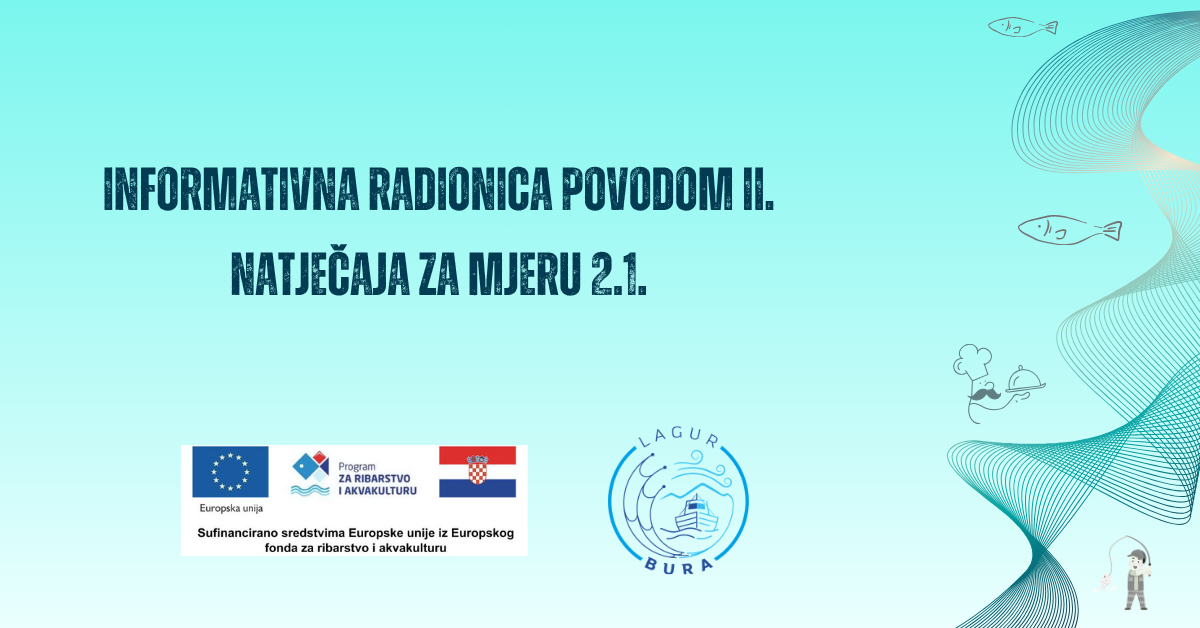 INFORMATIVNA RADIONICA POVODOM II. NATJEČAJA ZA MJERU 2.1.

Europska unija

Program
ZA RIBARSTVO
I AKVAKULTURU

Sufinancirano sredstvima Europske unije iz Europskog fonda za ribarstvo i akvakulturu

LAGUR
BURA